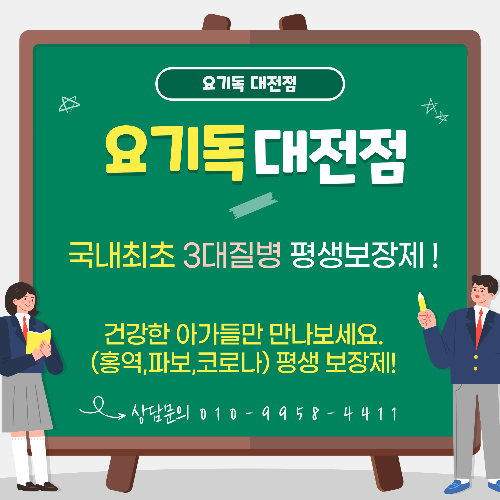 요기독 대전점

요기독 대전점

국내최초 3대질병 평생보장제 !

건강한 아가들만 만나보세요.
(홍역,파보,코로나) 평생 보장제!

상담문의 010-9958-4411